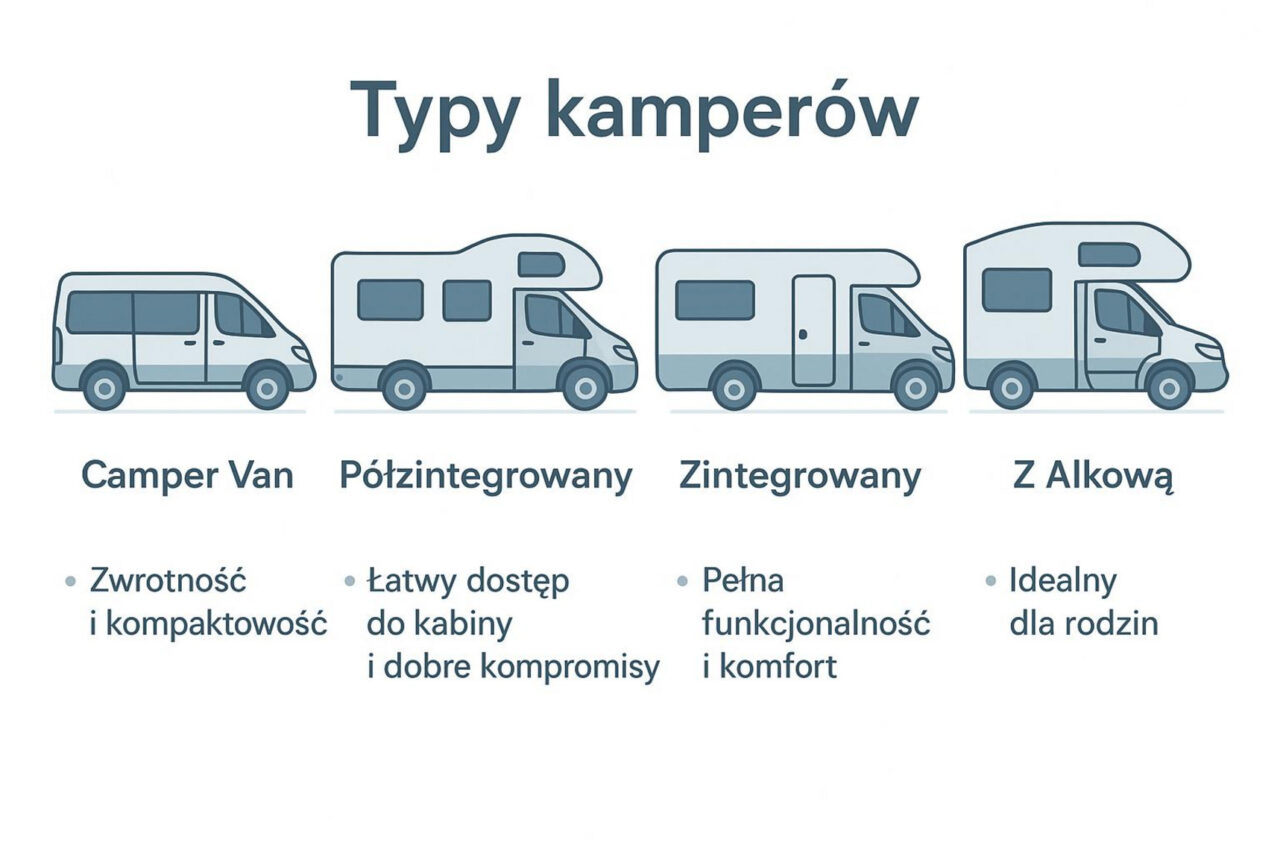 Typy kamperów

Camper Van

• Zwrotność i kompaktowość

Półzintegrowany

• Łatwy dostęp do kabiny i dobre kompromisy

Zintegrowany

• Pełna funkcjonalność i komfort

Z Alkową

• Idealny dla rodzin